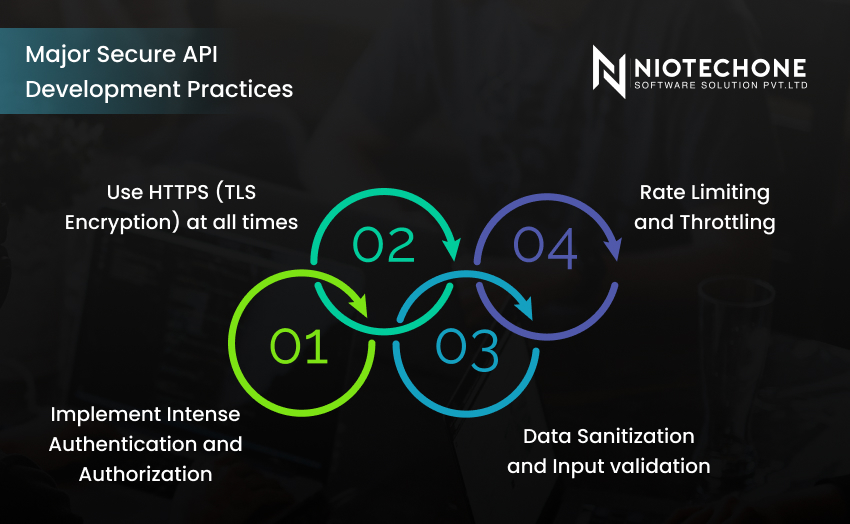 Major Secure API Development Practices

NIOTECHONE
SOFTWARE SOLUTION PVT.LTD

Use HTTPS (TLS Encryption) at all times

02

Rate Limiting and Throttling

04

01

03

Implement Intense Authentication and Authorization

Data Sanitization and Input validation